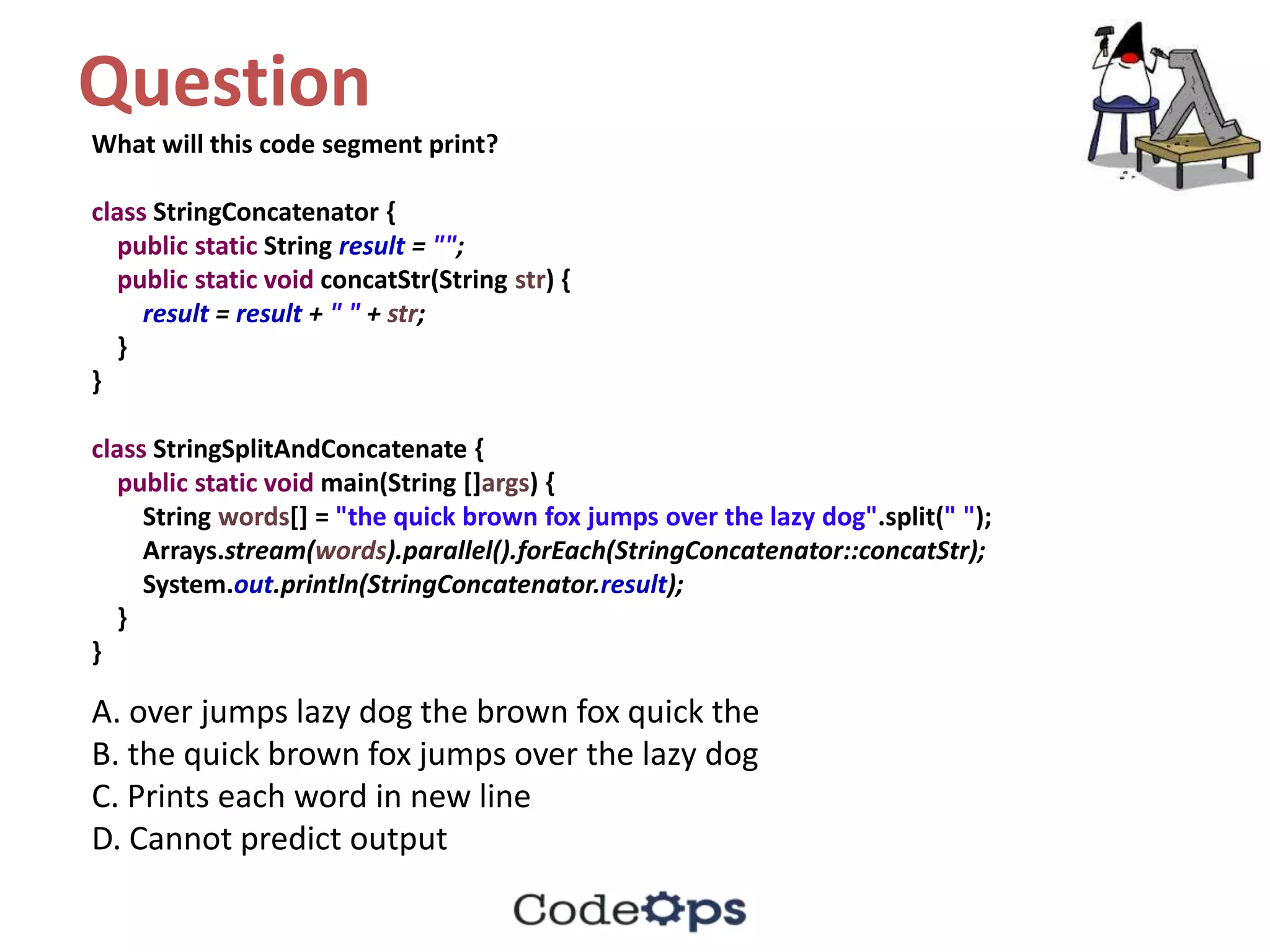 Question

What will this code segment print?

class StringConcatenator {
   public static String result = "";
   public static void concatStr(String str) {
      result = result + " " + str;
   }
}

class StringSplitAndConcatenate {
   public static void main(String []args) {
      String words[] = "the quick brown fox jumps over the lazy dog".split(" ");
      Arrays.stream(words).parallel().forEach(StringConcatenator::concatStr);
      System.out.println(StringConcatenator.result);
   }
}

A. over jumps lazy dog the brown fox quick the
B. the quick brown fox jumps over the lazy dog
C. Prints each word in new line
D. Cannot predict output

CodeOps